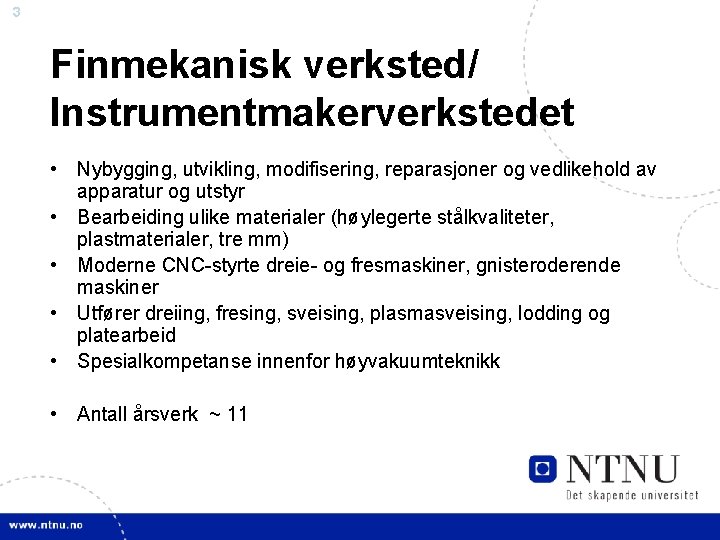 3

Finmekanisk verksted/ Instrumentmakerverkstedet

• Nybygging, utvikling, modifisering, reparasjoner og vedlikehold av apparatur og utstyr
• Bearbeiding ulike materialer (høylegerte stålkvaliteter, plastmaterialer, tre mm)
• Moderne CNC-styrte dreie- og fresmaskiner, gnisteroderende maskiner
• Utfører dreiing, fresing, sveising, plasmasveising, lodding og platearbeid
• Spesialkompetanse innenfor høyvakuumteknikk

• Antall årsverk ~ 11

NTNU
Det skapende universitet

www.ntnu.no